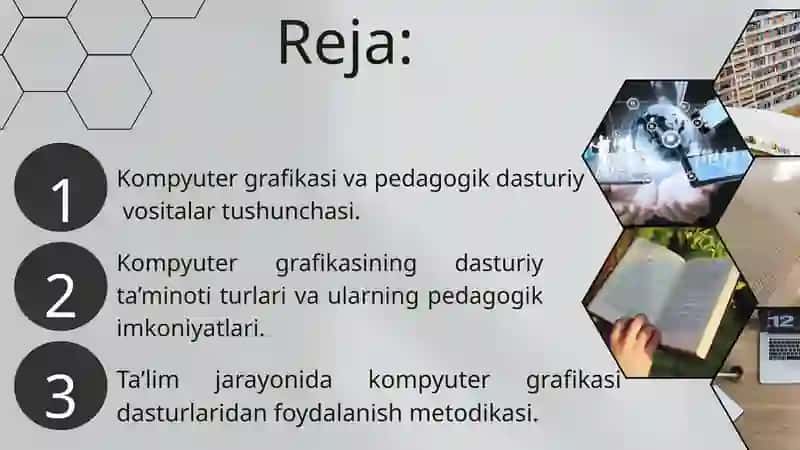 Reja:

1
Kompyuter grafikasi va pedagogik dasturiy vositalar tushunchasi.

2
Kompyuter grafikasining dasturiy ta’minoti turlari va ularning pedagogik imkoniyatlari.

3
Ta’lim jarayonida kompyuter grafikasi dasturlaridan foydalanish metodikasi.

12